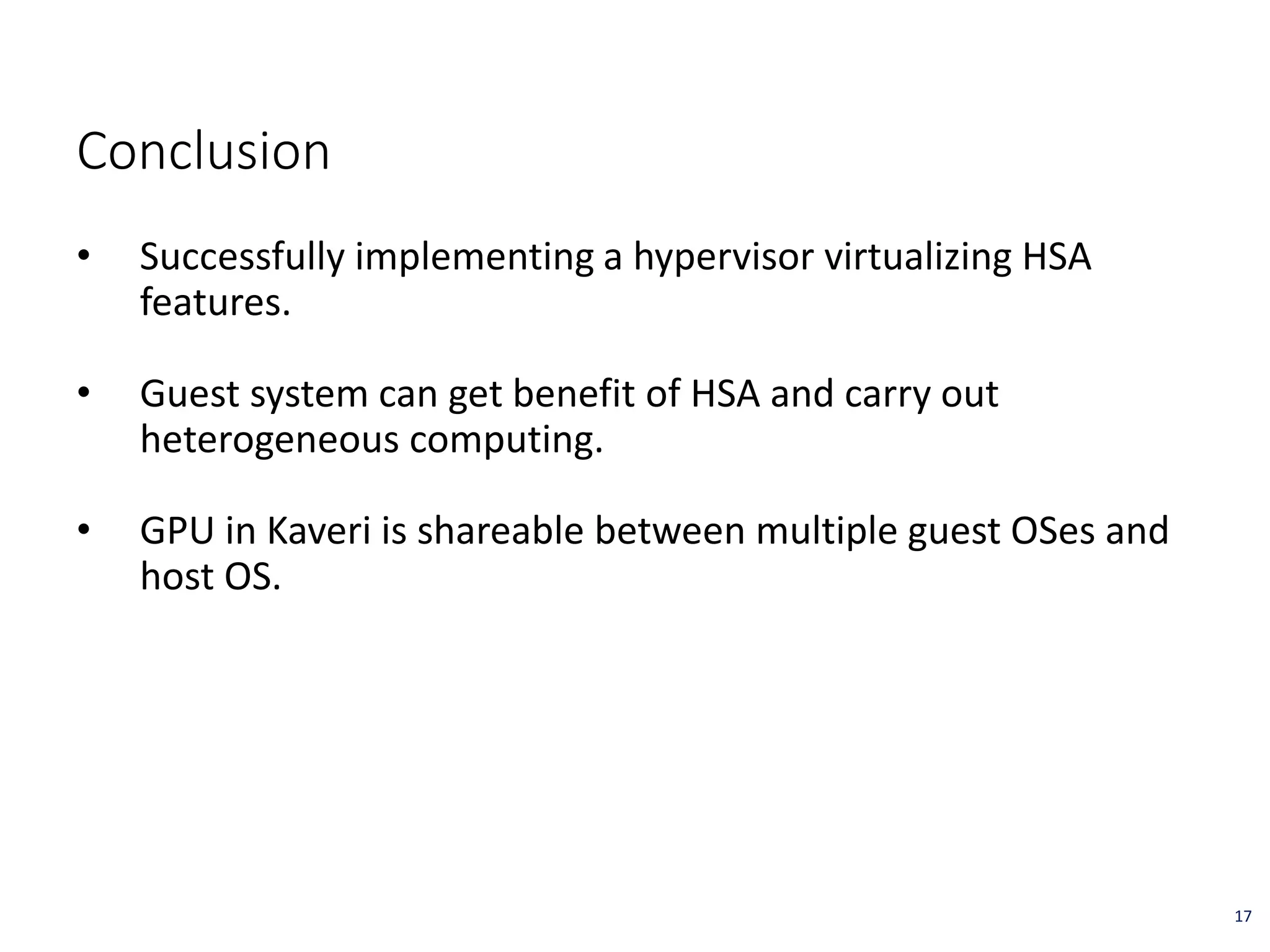 Conclusion

• Successfully implementing a hypervisor virtualizing HSA features.

• Guest system can get benefit of HSA and carry out heterogeneous computing.

• GPU in Kaveri is shareable between multiple guest OSes and host OS.

17